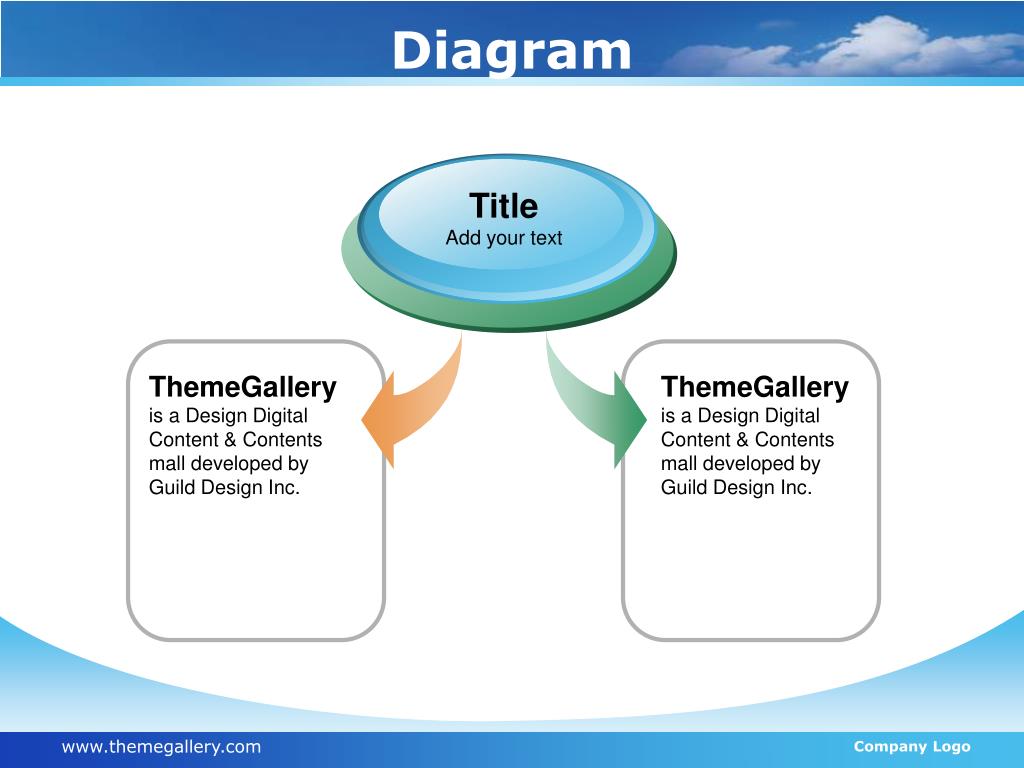 Diagram

Title
Add your text

ThemeGallery
is a Design Digital Content & Contents mall developed by Guild Design Inc.

ThemeGallery
is a Design Digital Content & Contents mall developed by Guild Design Inc.

www.themegallery.com

Company Logo